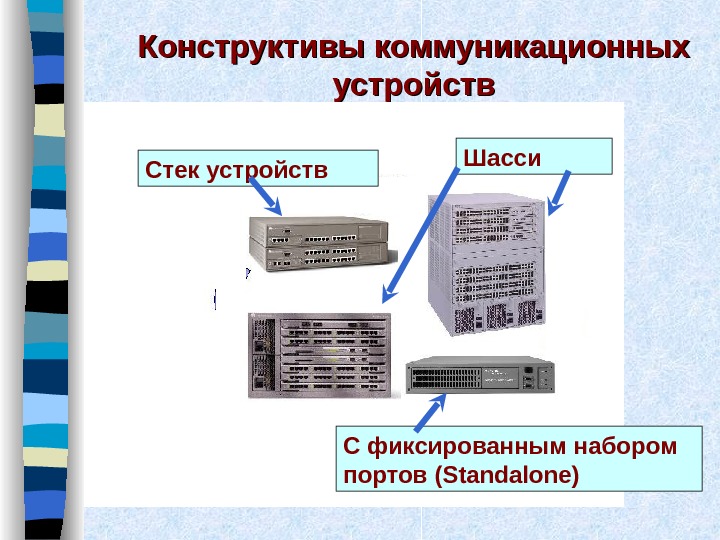 Конструктивы коммуникационных устройств

Стек устройств

Шасси

С фиксированным набором портов (Standalone)